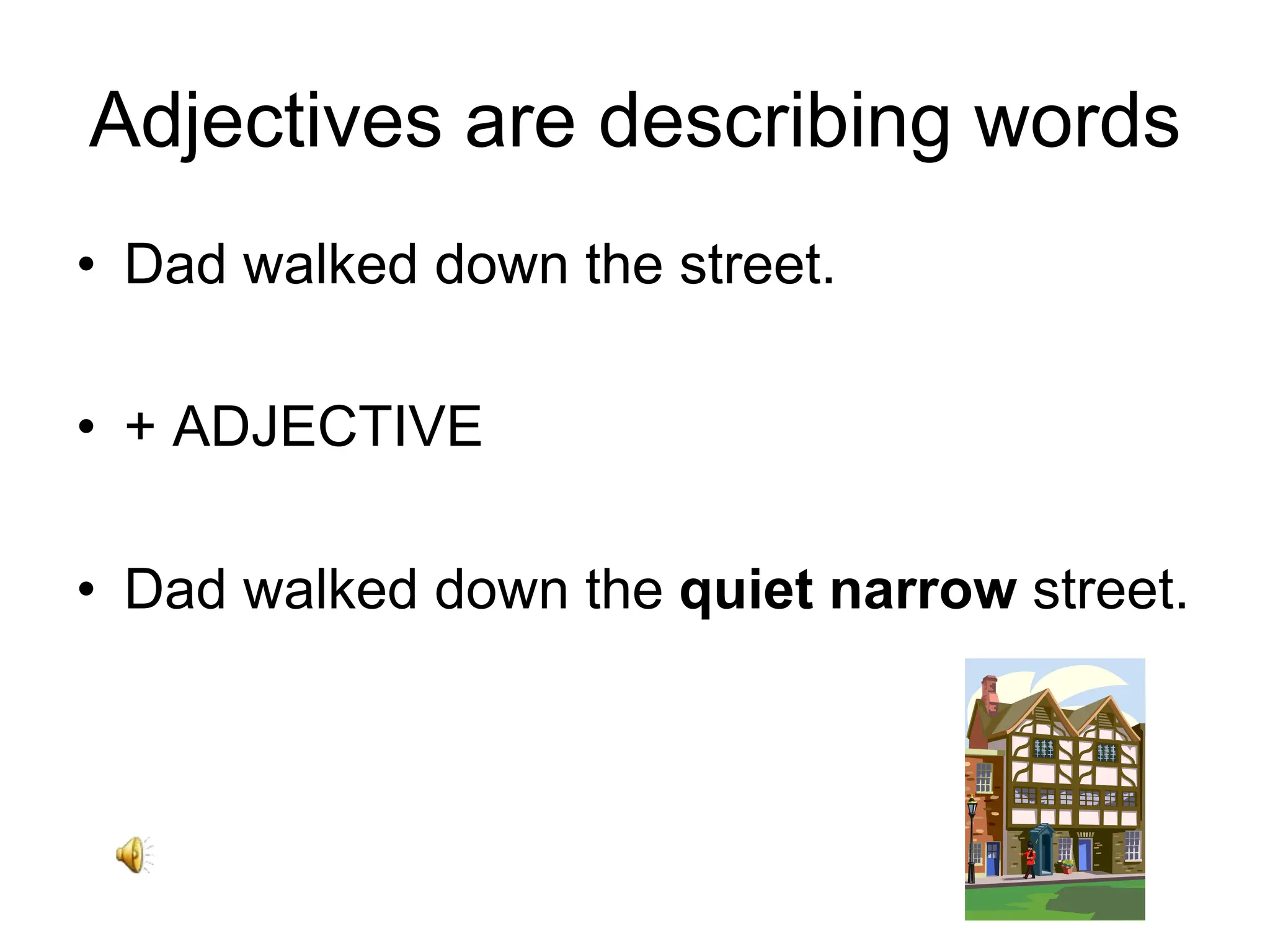 Adjectives are describing words

• Dad walked down the street.

• + ADJECTIVE

• Dad walked down the **quiet narrow** street.